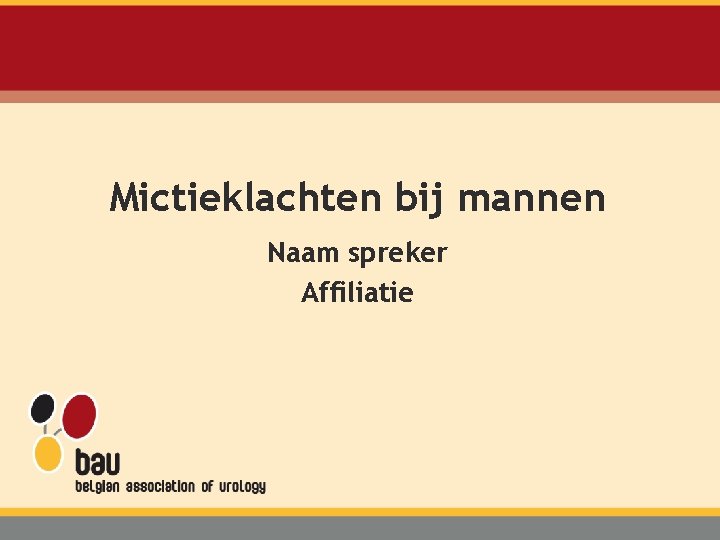 Mictieklachten bij mannen

Naam spreker

Affiliatie

bau

belgian association of urology